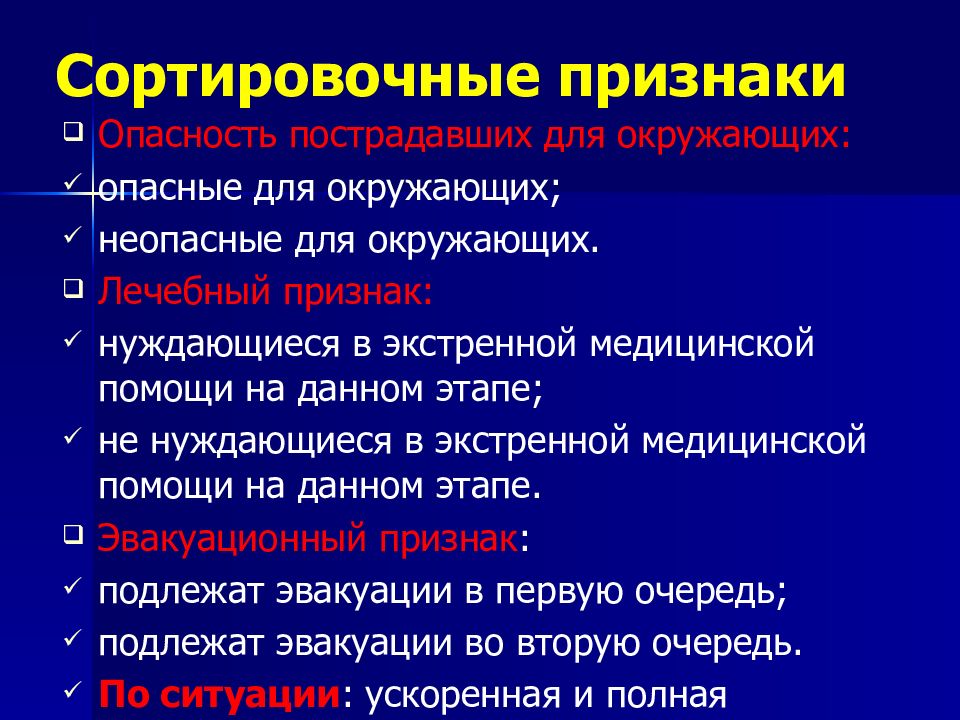 Сортировочные признаки

❑ Опасность пострадавших для окружающих:
✓ опасные для окружающих;
✓ неопасные для окружающих.
❑ Лечебный признак:
✓ нуждающиеся в экстренной медицинской помощи на данном этапе;
✓ не нуждающиеся в экстренной медицинской помощи на данном этапе.
❑ Эвакуационный признак:
✓ подлежат эвакуации в первую очередь;
✓ подлежат эвакуации во вторую очередь.
✓ По ситуации: ускоренная и полная